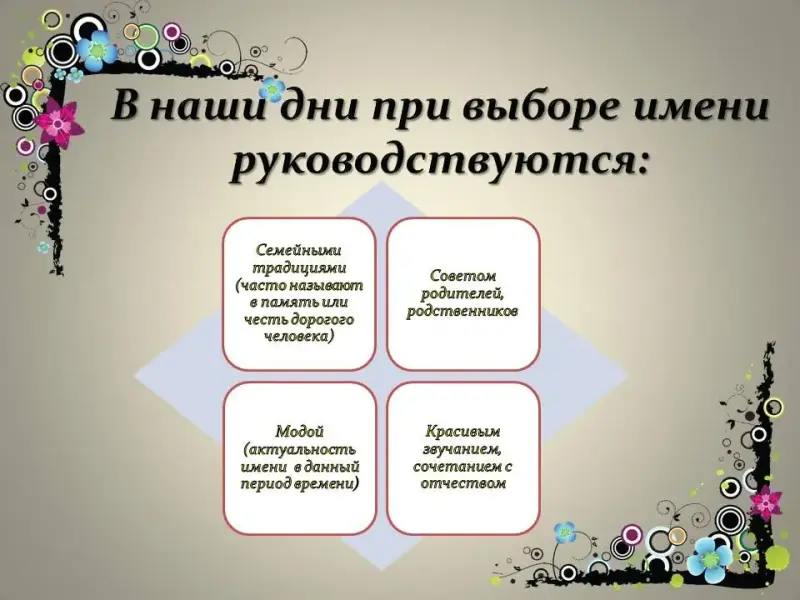 В наши дни при выборе имени руководствуются:

Семейными традициями (часто называют в память или честь дорогого человека)

Советом родителей, родственников

Модой (актуальность имени в данный период времени)

Красивым звучанием, сочетанием с отчеством